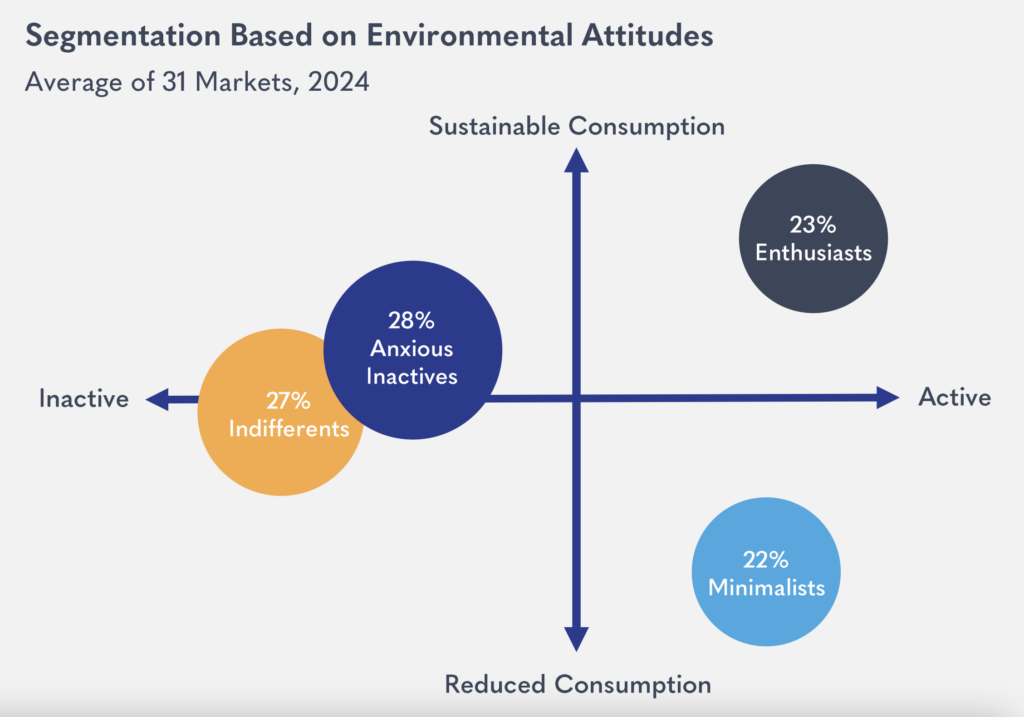 Segmentation Based on Environmental Attitudes

Average of 31 Markets, 2024

Sustainable Consumption

23%
Enthusiasts

28%
Anxious
Inactives

Inactive

27%
Indifferents

Active

22%
Minimalists

Reduced Consumption